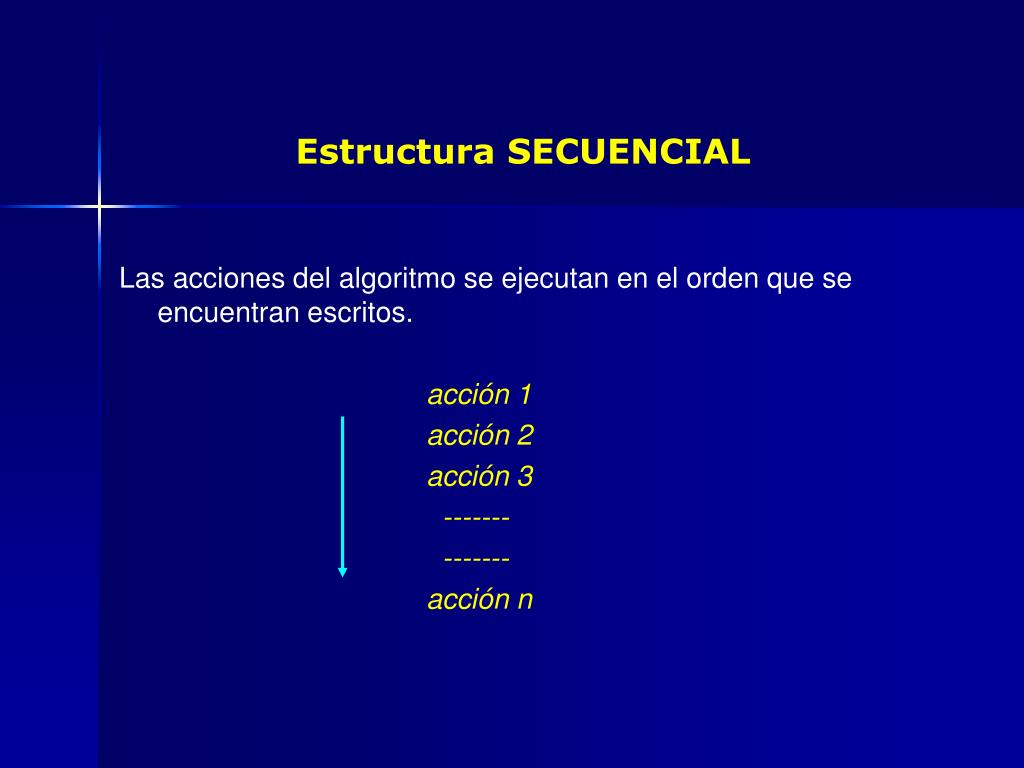 Estructura SECUENCIAL

Las acciones del algoritmo se ejecutan en el orden que se encuentran escritos.

acción 1
acción 2
acción 3
-------
-------
acción n